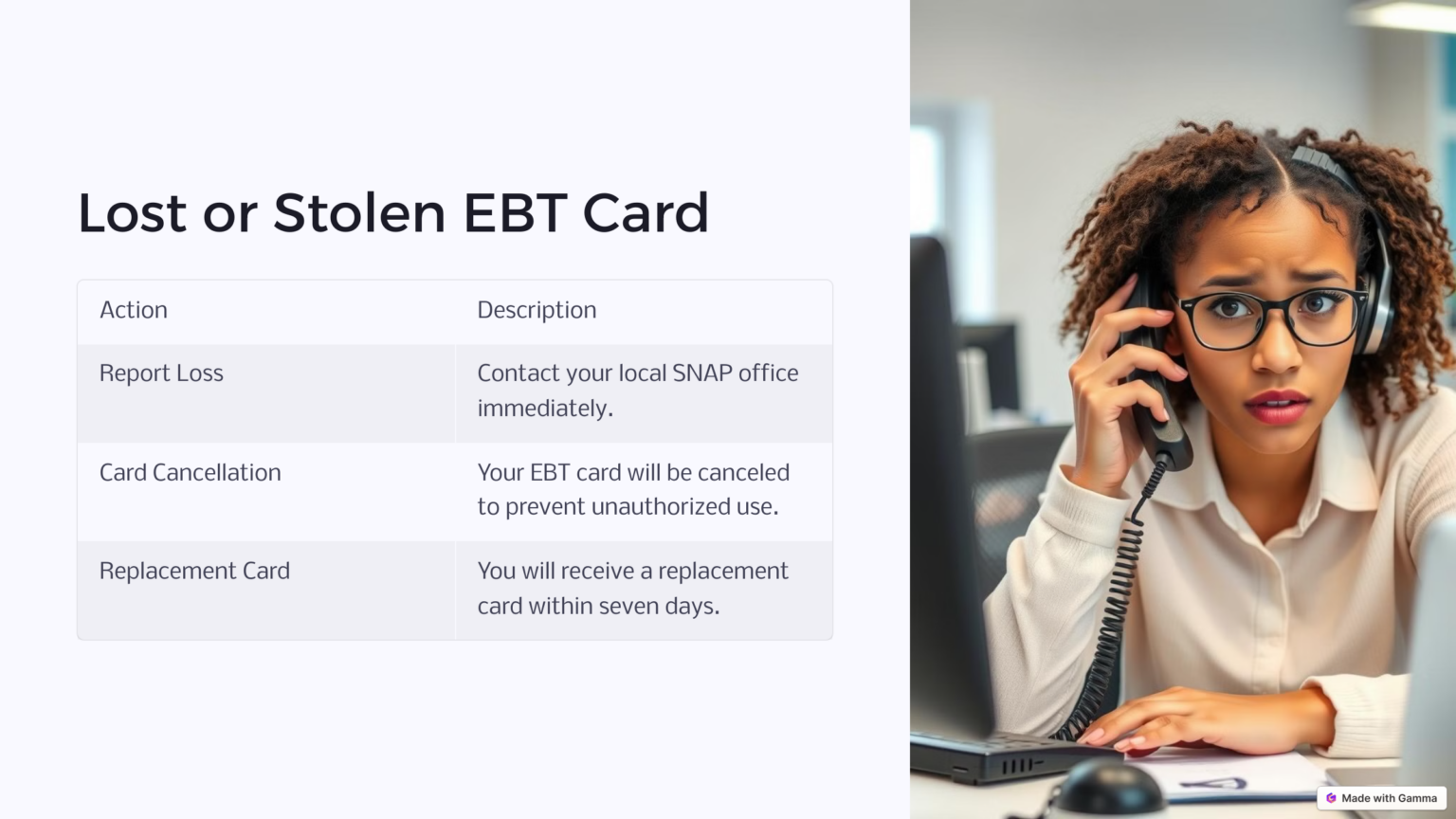 Lost or Stolen EBT Card

| Action | Description |
|---|---|
| Report Loss | Contact your local SNAP office immediately. |
| Card Cancellation | Your EBT card will be canceled to prevent unauthorized use. |
| Replacement Card | You will receive a replacement card within seven days. |

Made with Gamma